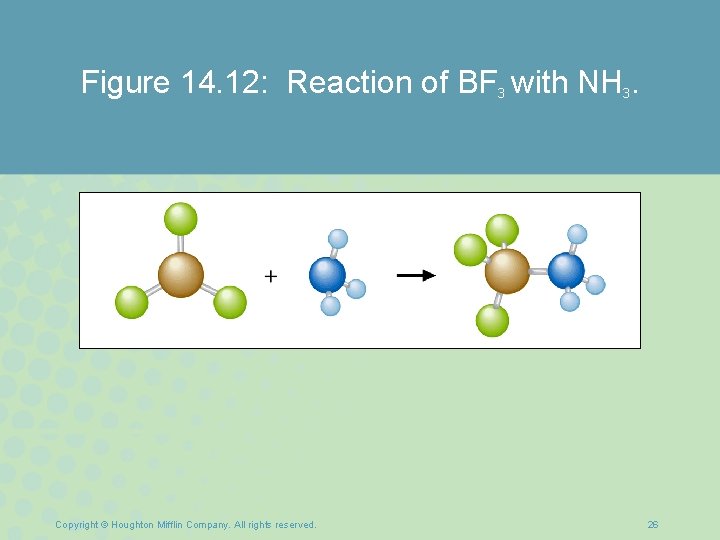 Figure 14.12: Reaction of $BF_3$ with $NH_3$.

+

Copyright © Houghton Mifflin Company. All rights reserved.

26